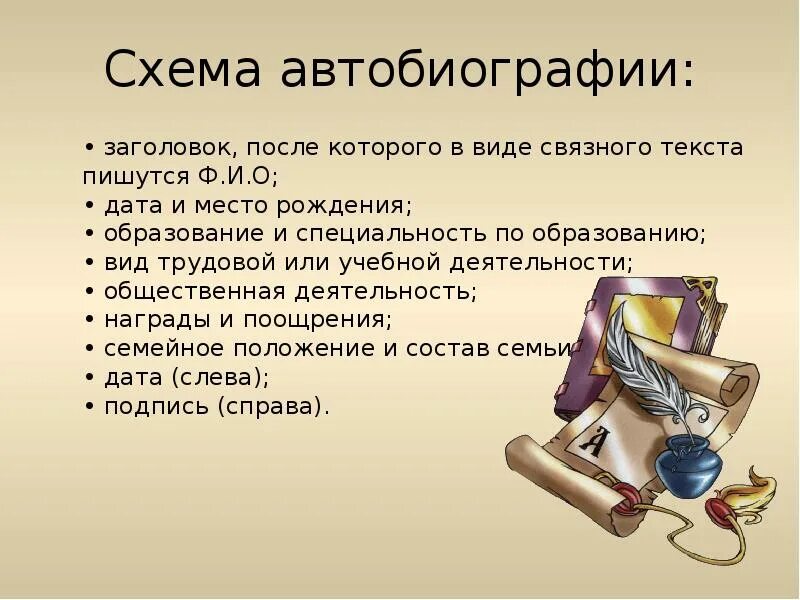 Схема автобиографии:

• заголовок, после которого в виде связного текста пишутся Ф.И.О;
• дата и место рождения;
• образование и специальность по образованию;
• вид трудовой или учебной деятельности;
• общественная деятельность;
• награды и поощрения;
• семейное положение и состав семьи
• дата (слева);
• подпись (справа).

А